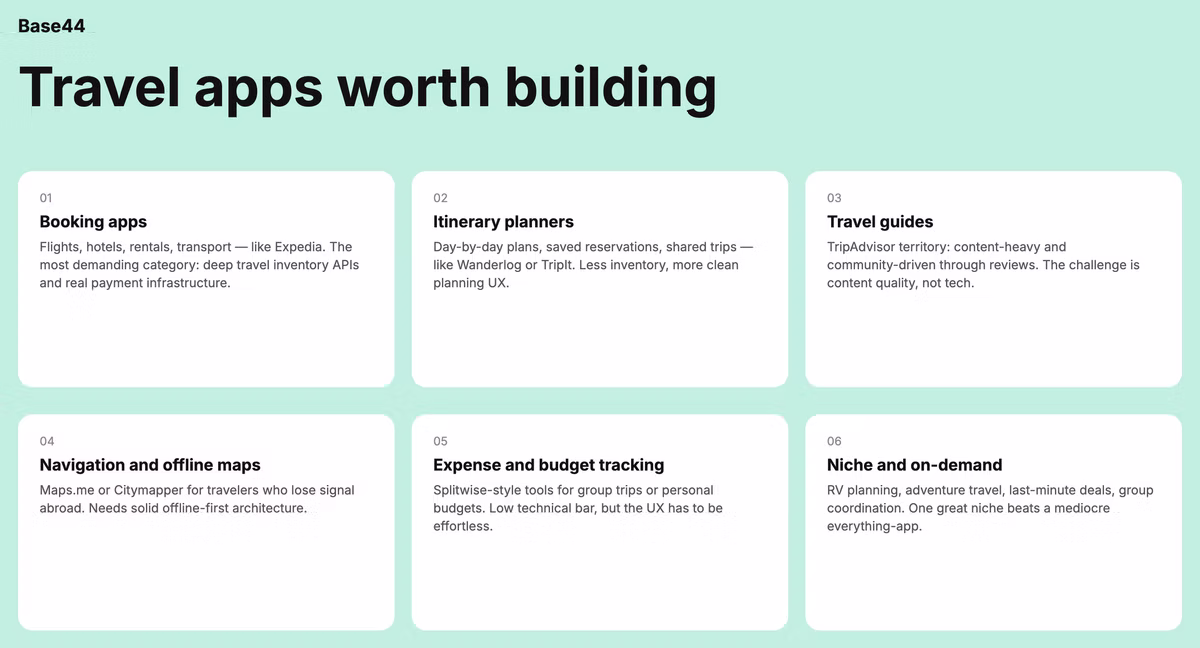 Base44

Travel apps worth building

01

Booking apps

Flights, hotels, rentals, transport — like Expedia. The most demanding category: deep travel inventory APIs and real payment infrastructure.

02

Itinerary planners

Day-by-day plans, saved reservations, shared trips — like Wanderlog or TripIt. Less inventory, more clean planning UX.

03

Travel guides

TripAdvisor territory: content-heavy and community-driven through reviews. The challenge is content quality, not tech.

04

Navigation and offline maps

Maps.me or Citymapper for travelers who lose signal abroad. Needs solid offline-first architecture.

05

Expense and budget tracking

Splitwise-style tools for group trips or personal budgets. Low technical bar, but the UX has to be effortless.

06

Niche and on-demand

RV planning, adventure travel, last-minute deals, group coordination. One great niche beats a mediocre everything-app.